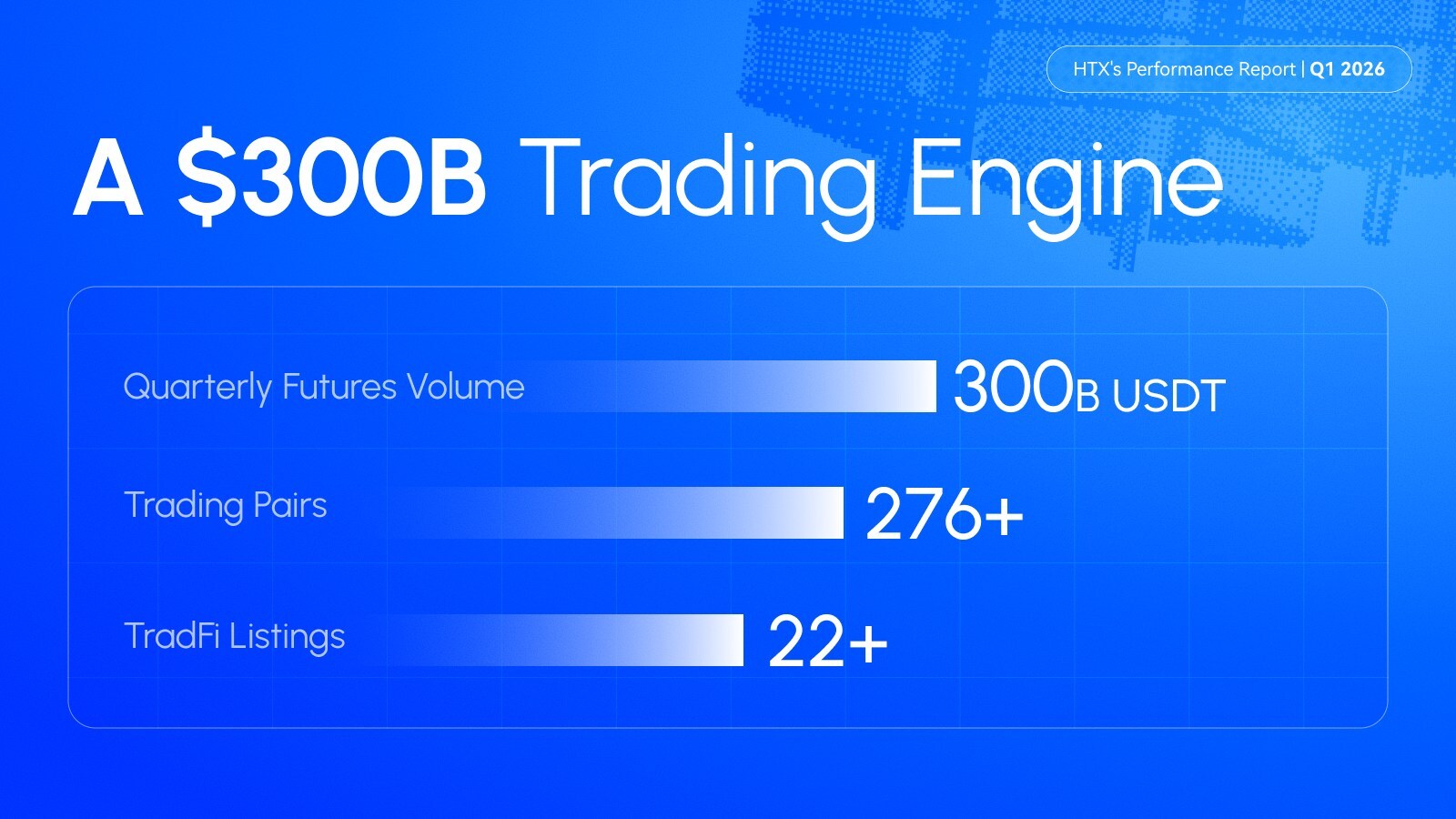 HTX's Performance Report | Q1 2026

A \$300B Trading Engine

Quarterly Futures Volume 300B USDT

Trading Pairs 276+

TradFi Listings 22+